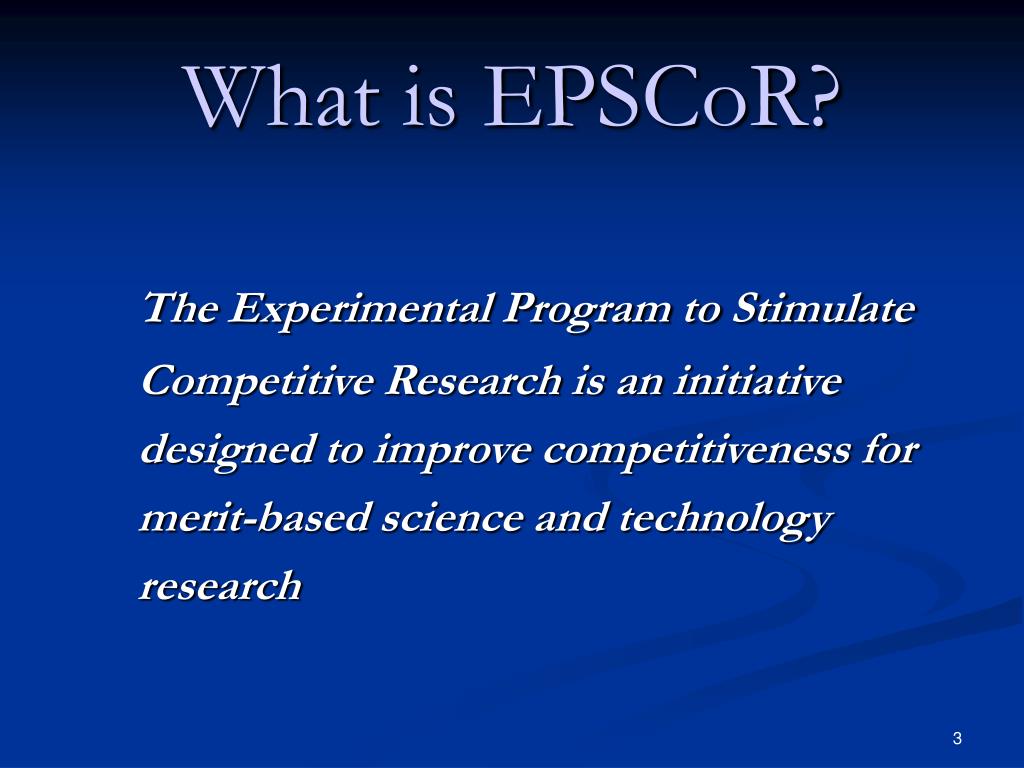 What is EPSCoR?

The Experimental Program to Stimulate Competitive Research is an initiative designed to improve competitiveness for merit-based science and technology research

3